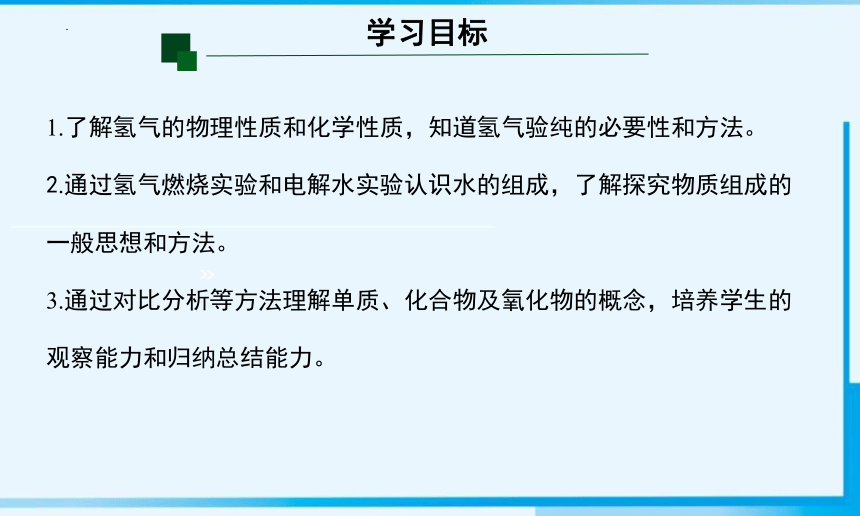 学习目标

1.了解氢气的物理性质和化学性质，知道氢气验纯的必要性和方法。

2.通过氢气燃烧实验和电解水实验认识水的组成，了解探究物质组成的一般思想和方法。

3.通过对比分析等方法理解单质、化合物及氧化物的概念，培养学生的观察能力和归纳总结能力。